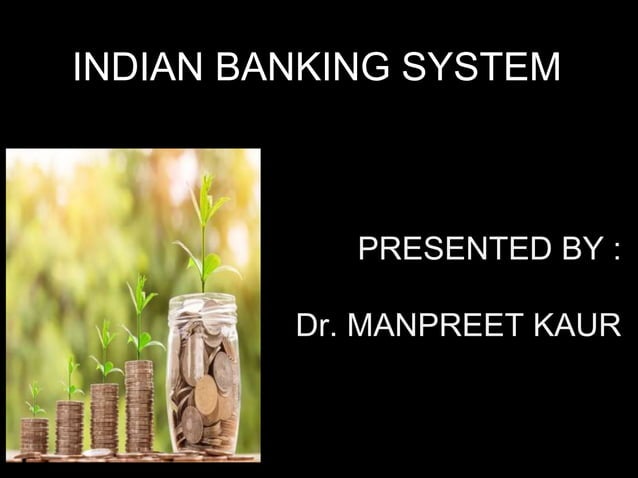 INDIAN BANKING SYSTEM

PRESENTED BY :

Dr. MANPREET KAUR